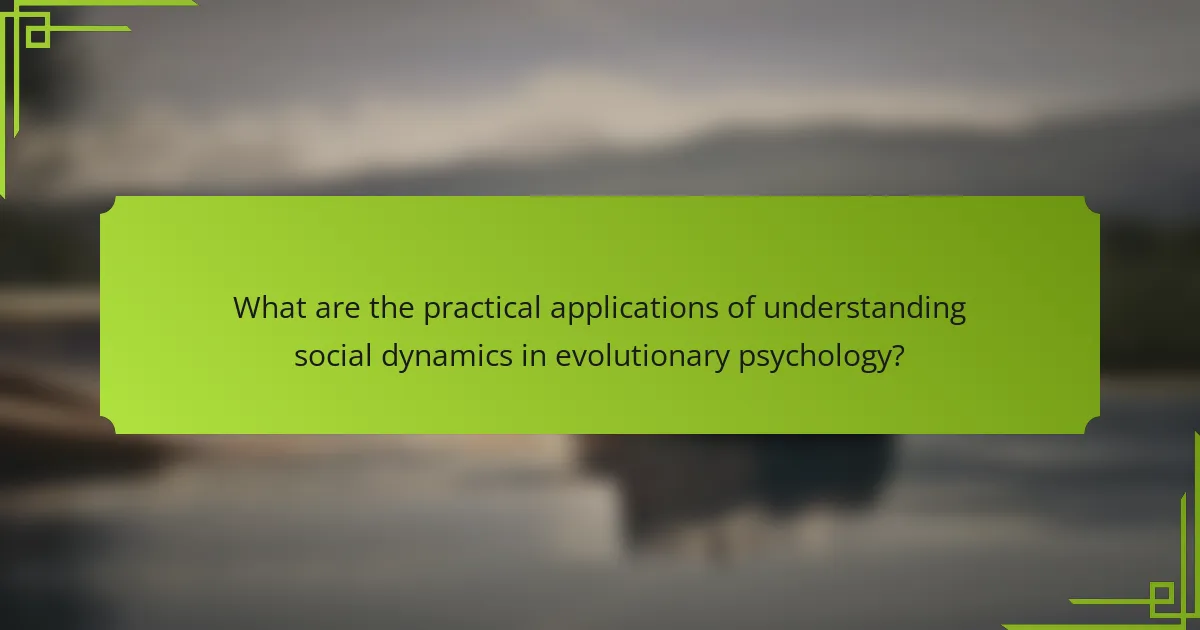 What are the practical applications of understanding social dynamics in evolutionary psychology?